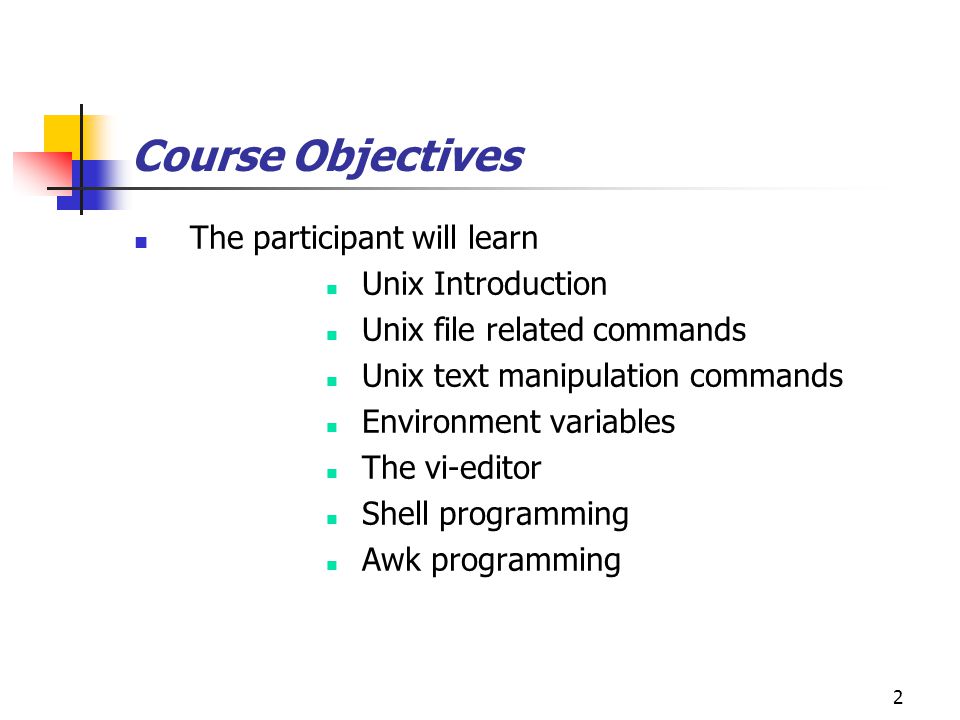 Course Objectives

- The participant will learn
  - Unix Introduction
  - Unix file related commands
  - Unix text manipulation commands
  - Environment variables
  - The vi-editor
  - Shell programming
  - Awk programming

2